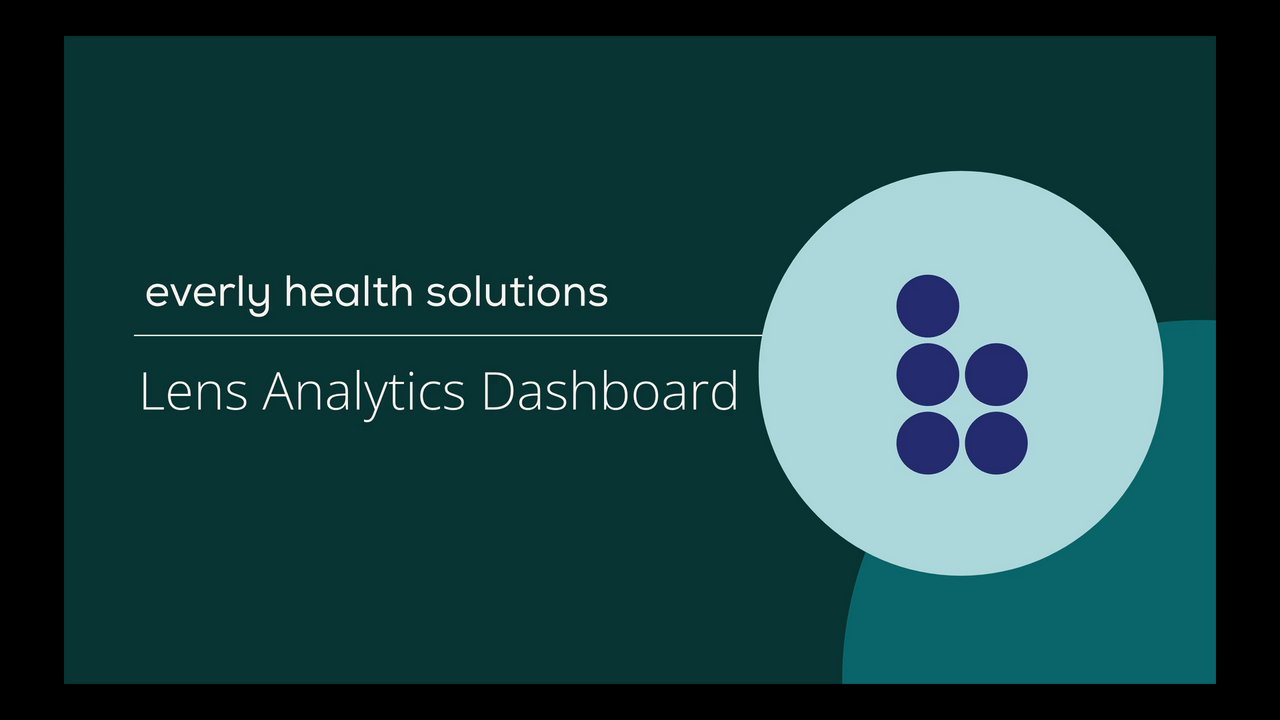 everly health solutions

Lens Analytics Dashboard